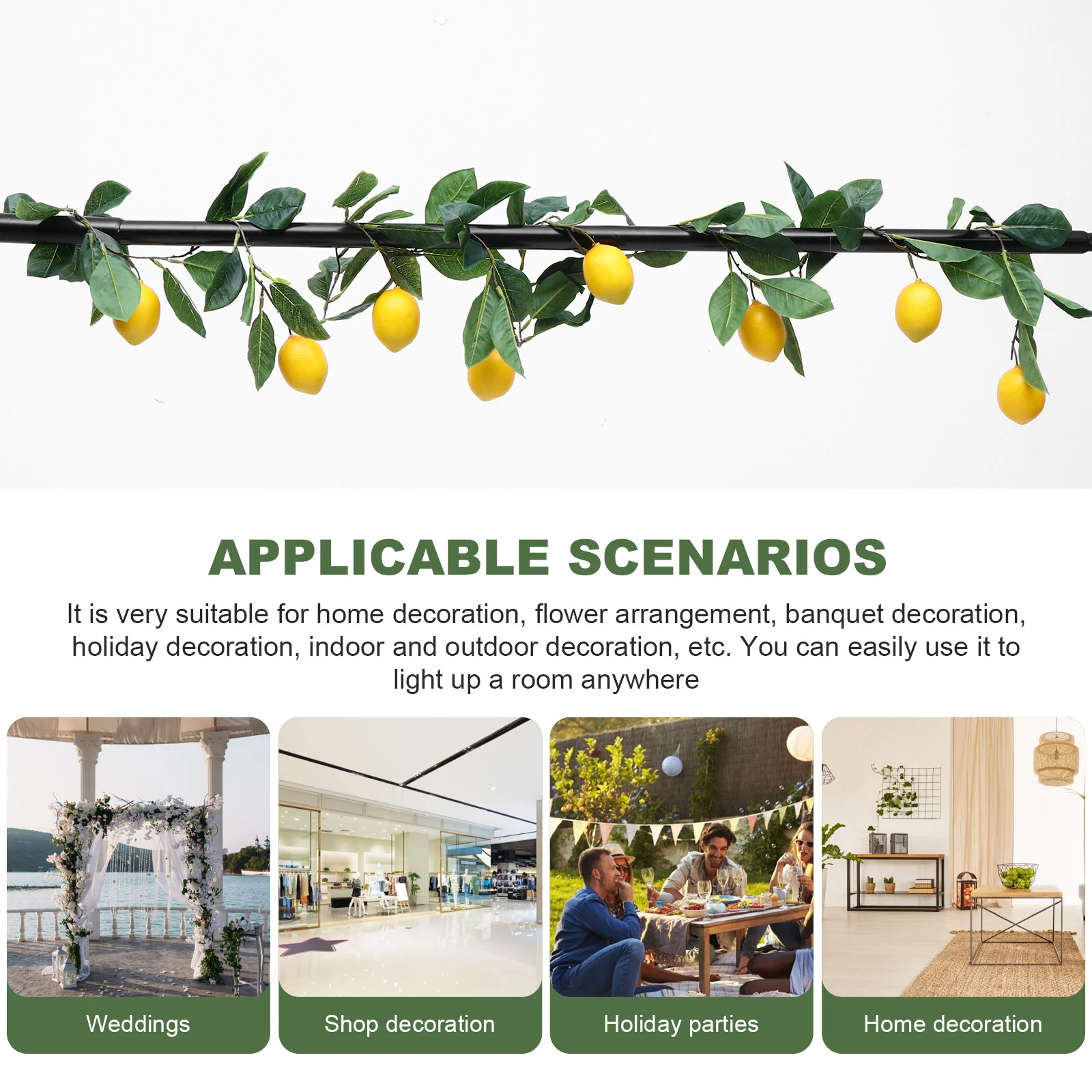 APPLICABLE SCENARIOS

It is very suitable for home decoration, flower arrangement, banquet decoration, holiday decoration, indoor and outdoor decoration, etc. You can easily use it to light up a room anywhere

Weddings

Shop decoration

Holiday parties

Home decoration